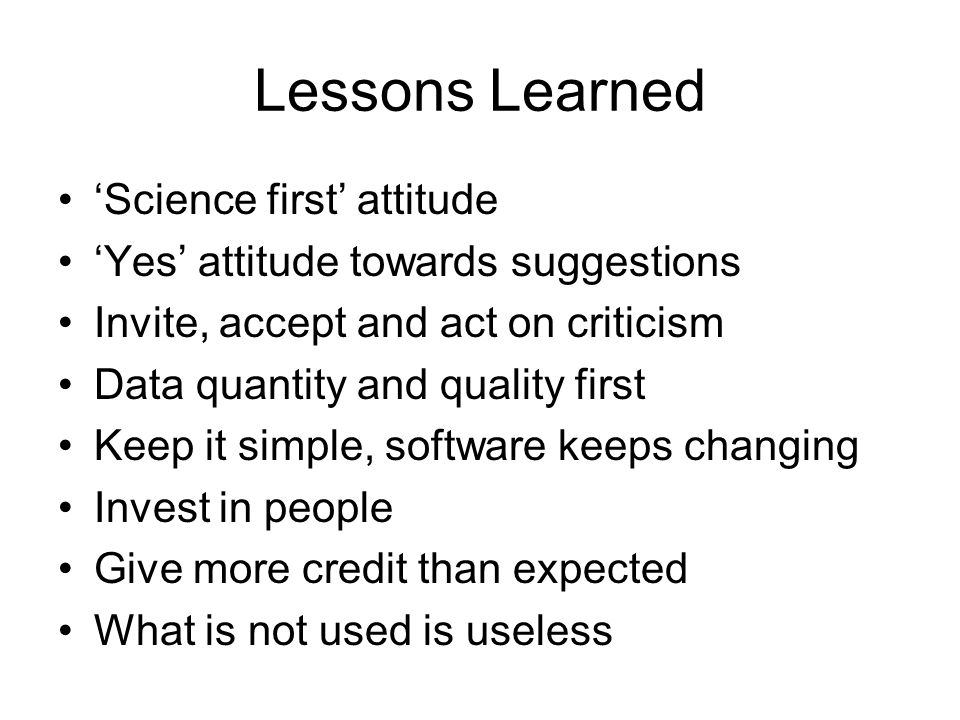 Lessons Learned

• ‘Science first’ attitude
• ‘Yes’ attitude towards suggestions
• Invite, accept and act on criticism
• Data quantity and quality first
• Keep it simple, software keeps changing
• Invest in people
• Give more credit than expected
• What is not used is useless